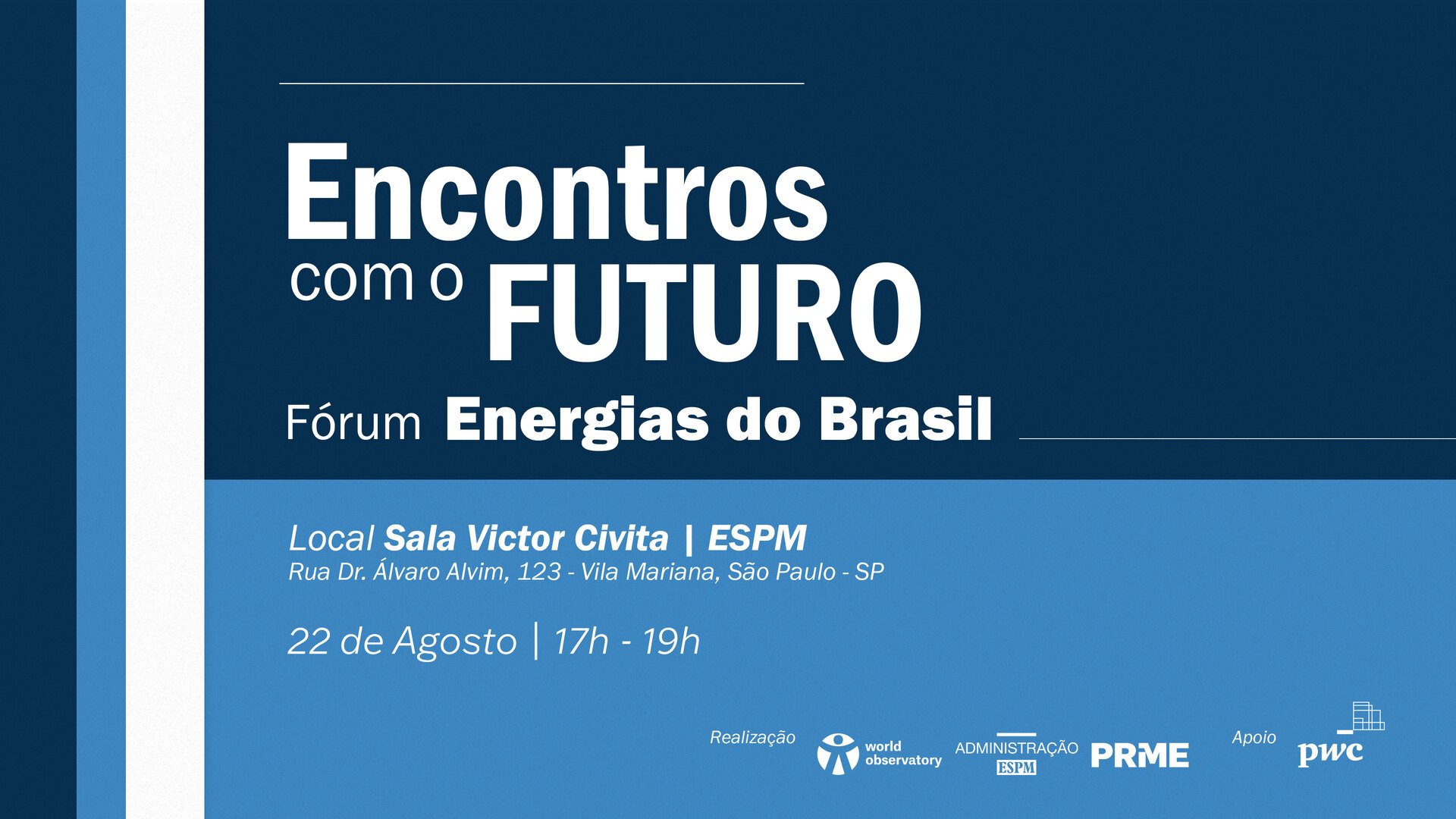 Encontros com o FUTURO

Fórum Energias do Brasil

Local Sala Victor Civita | ESPM
Rua Dr. Álvaro Alvim, 123 - Vila Mariana, São Paulo - SP

22 de Agosto | 17h - 19h

Realização world observatory ADMINISTRAÇÃO ESPM PRME Apoio pwc